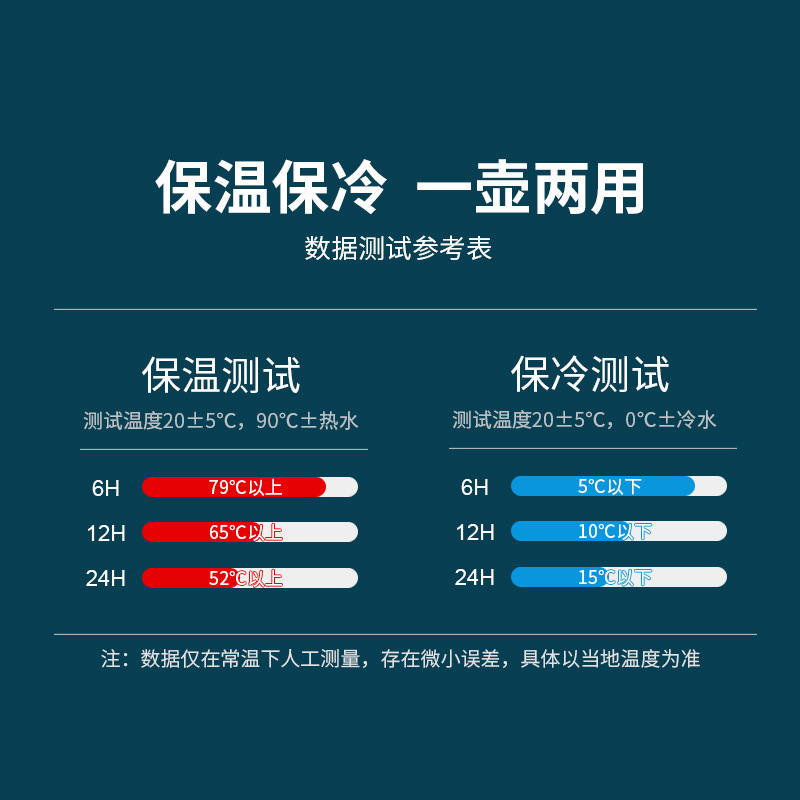 保温保冷 一壶两用
数据测试参考表

保温测试
测试温度20±5°C，90°C±热水

6H 79°C以上
12H 65°C以上
24H 52°C以上

保冷测试
测试温度20±5°C，0°C±冷水

6H 5°C以下
12H 10°C以下
24H 15°C以下

注：数据仅在常温下人工测量，存在微小误差，具体以当地温度为准